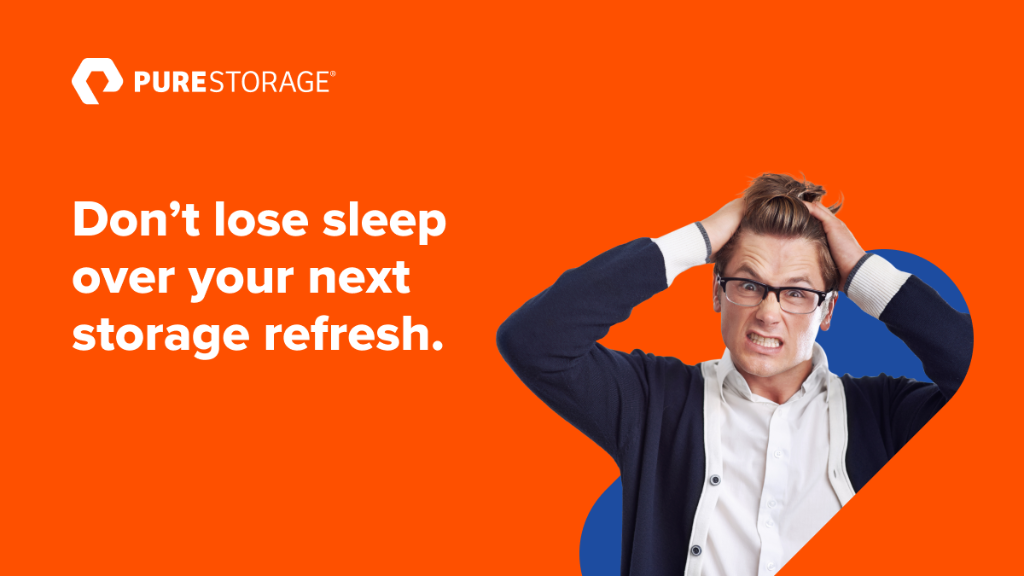 PURESTORAGE®

Don't lose sleep over your next storage refresh.